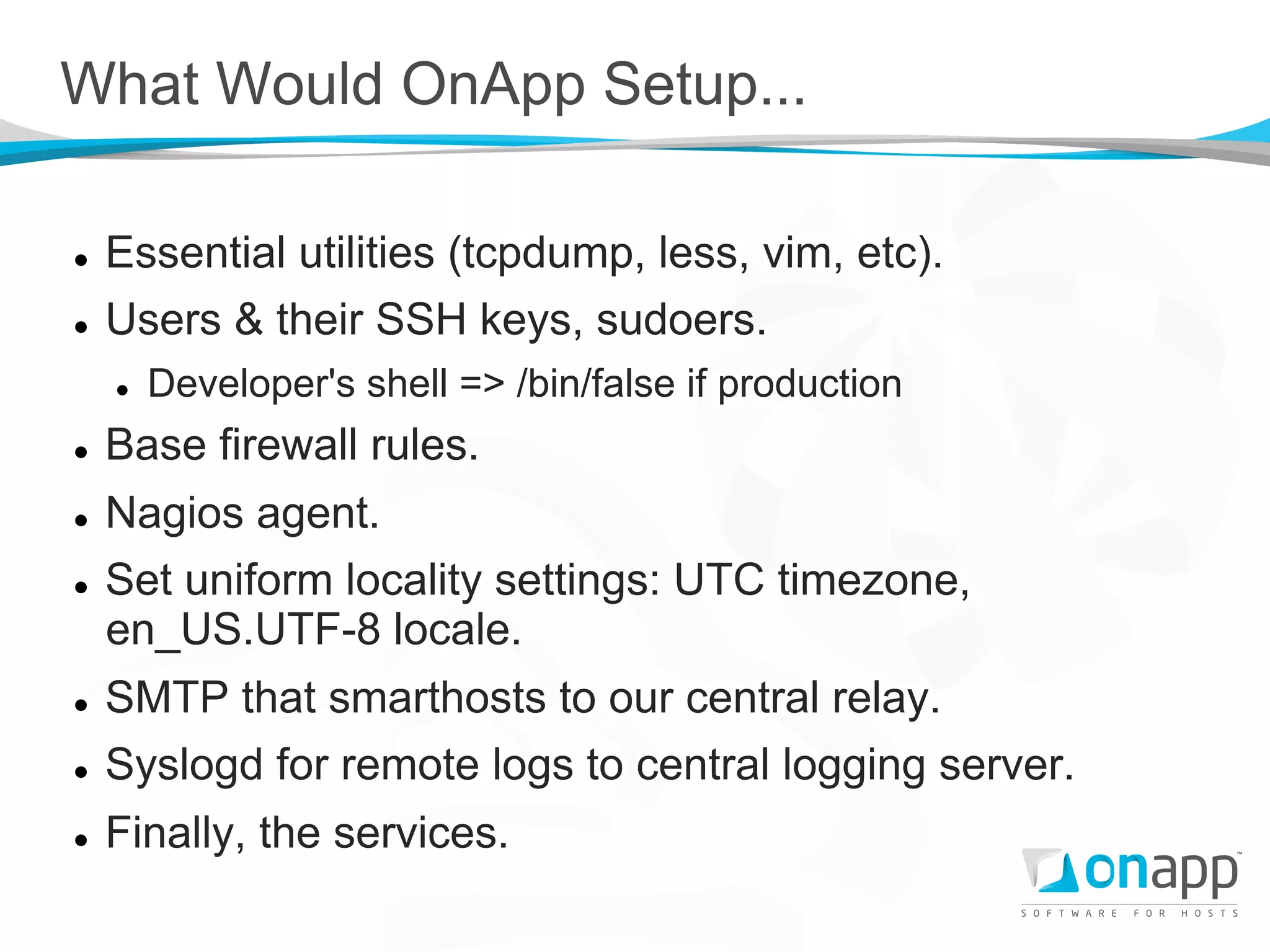 What Would OnApp Setup...

- Essential utilities (tcpdump, less, vim, etc).
- Users & their SSH keys, sudoers.
  - Developer's shell => /bin/false if production
- Base firewall rules.
- Nagios agent.
- Set uniform locality settings: UTC timezone, en_US.UTF-8 locale.
- SMTP that smarthosts to our central relay.
- Syslogd for remote logs to central logging server.
- Finally, the services.

onapp™
SOFTWARE FOR HOSTS